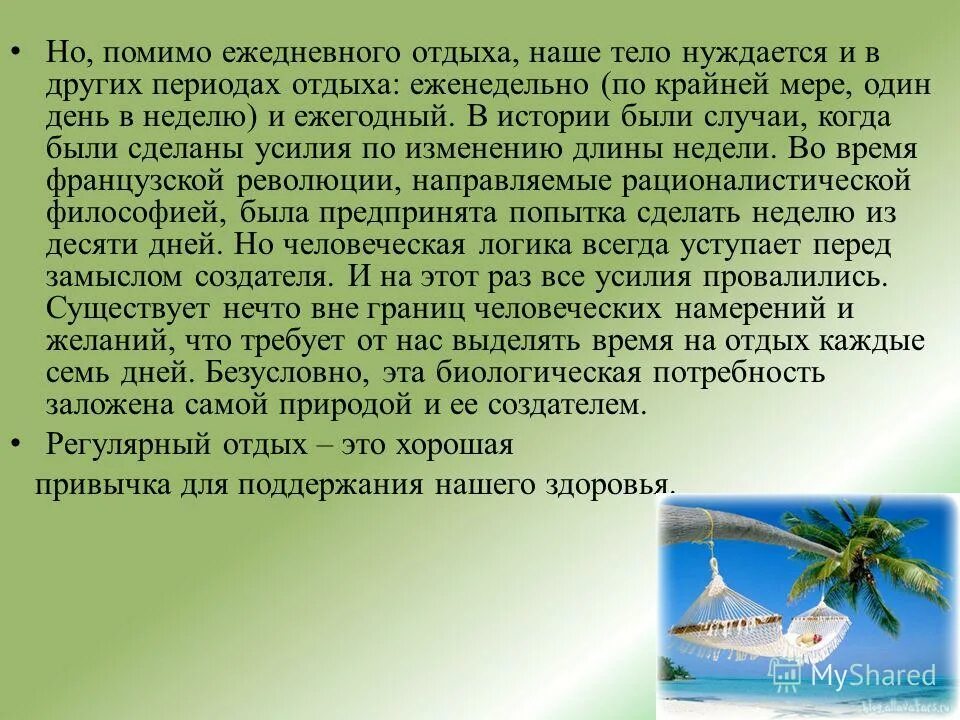 • Но, помимо ежедневного отдыха, наше тело нуждается и в других периодах отдыха: еженедельно (по крайней мере, один день в неделю) и ежегодный. В истории были случаи, когда были сделаны усилия по изменению длины недели. Во время французской революции, направляемые рационалистической философией, была предпринята попытка сделать неделю из десяти дней. Но человеческая логика всегда уступает перед замыслом создателя. И на этот раз все усилия провалились. Существует нечто вне границ человеческих намерений и желаний, что требует от нас выделять время на отдых каждые семь дней. Безусловно, эта биологическая потребность заложена самой природой и ее создателем.

• Регулярный отдых – это хорошая привычка для поддержания нашего здоровья.

MyShared